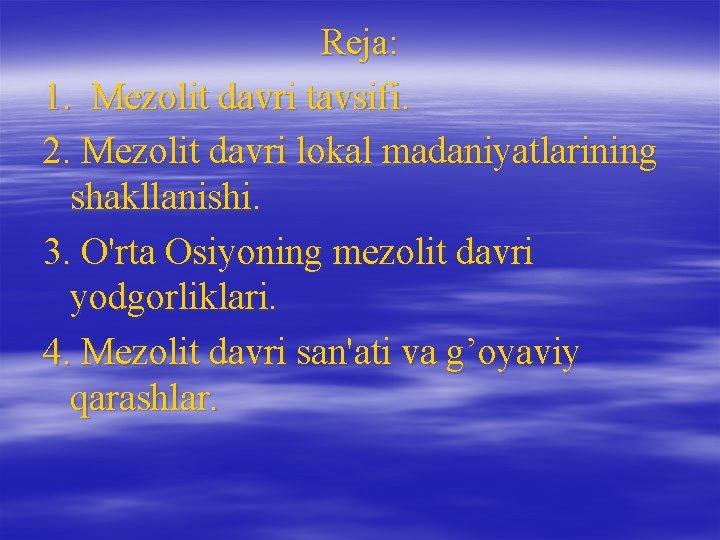 Reja:

1. Mezolit davri tavsifi.

2. Mezolit davri lokal madaniyatlarining shakllanishi.

3. O'rta Osiyoning mezolit davri yodgorliklari.

4. Mezolit davri san'ati va g’oyaviy qarashlar.